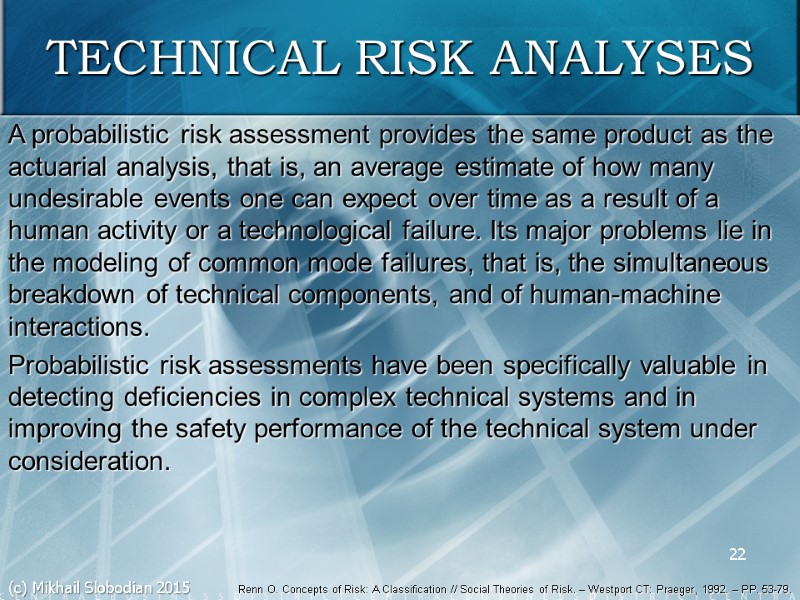 TECHNICAL RISK ANALYSES

A probabilistic risk assessment provides the same product as the actuarial analysis, that is, an average estimate of how many undesirable events one can expect over time as a result of a human activity or a technological failure. Its major problems lie in the modeling of common mode failures, that is, the simultaneous breakdown of technical components, and of human-machine interactions.

Probabilistic risk assessments have been specifically valuable in detecting deficiencies in complex technical systems and in improving the safety performance of the technical system under consideration.

22

(c) Mikhail Slobodian 2015

Renn O. Concepts of Risk: A Classification // Social Theories of Risk. – Westport CT: Praeger, 1992. – PP. 53-79.